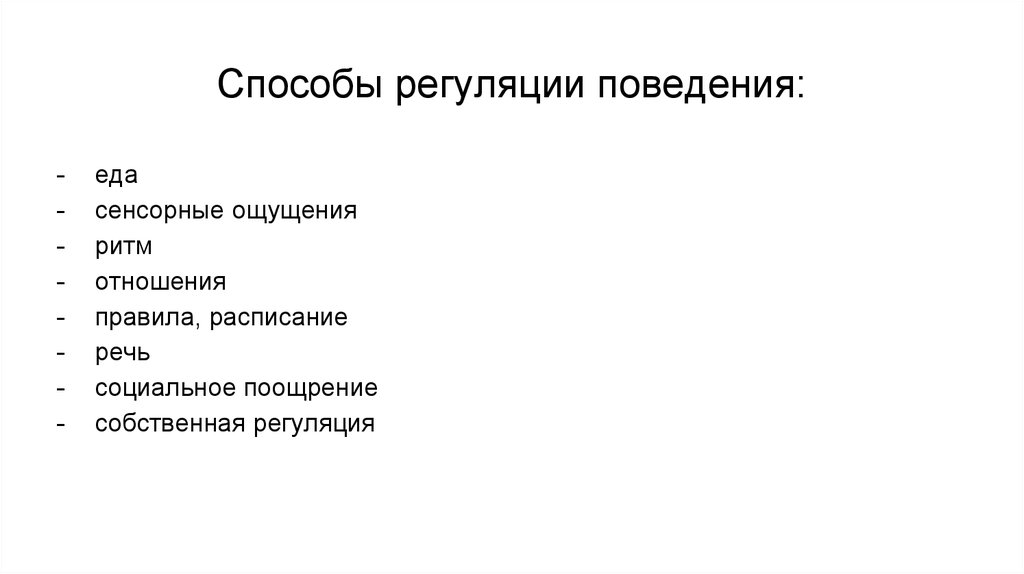 Способы регуляции поведения:

- еда
- сенсорные ощущения
- ритм
- отношения
- правила, расписание
- речь
- социальное поощрение
- собственная регуляция